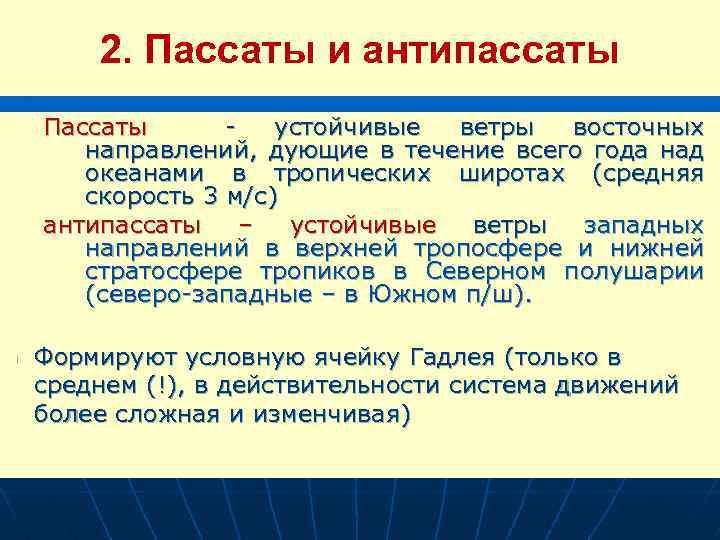 2. Пассаты и антипассаты

Пассаты - устойчивые ветры восточных направлений, дующие в течение всего года над океанами в тропических широтах (средняя скорость 3 м/с)

антипассаты – устойчивые ветры западных направлений в верхней тропосфере и нижней стратосфере тропиков в Северном полушарии (северо-западные – в Южном п/ш).

Формируют условную ячейку Гадлея (только в среднем (!), в действительности система движений более сложная и изменчивая)